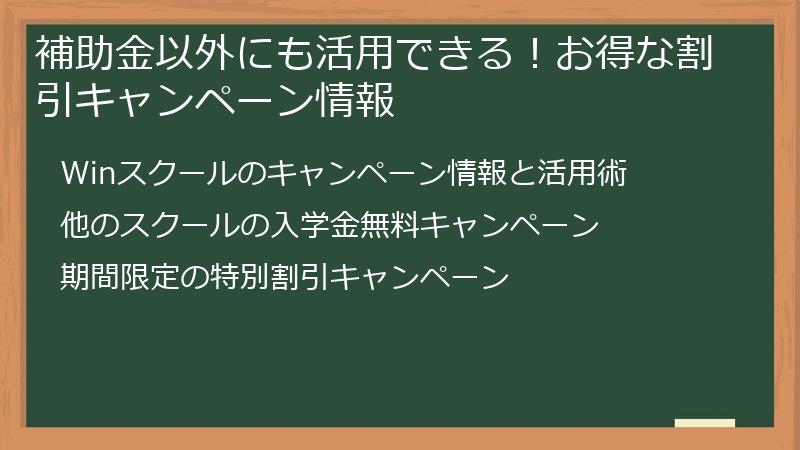 補助金以外にも活用できる！お得な割引キャンペーン情報

Winスクールのキャンペーン情報と活用術

他のスクールの入学金無料キャンペーン

期間限定の特別割引キャンペーン